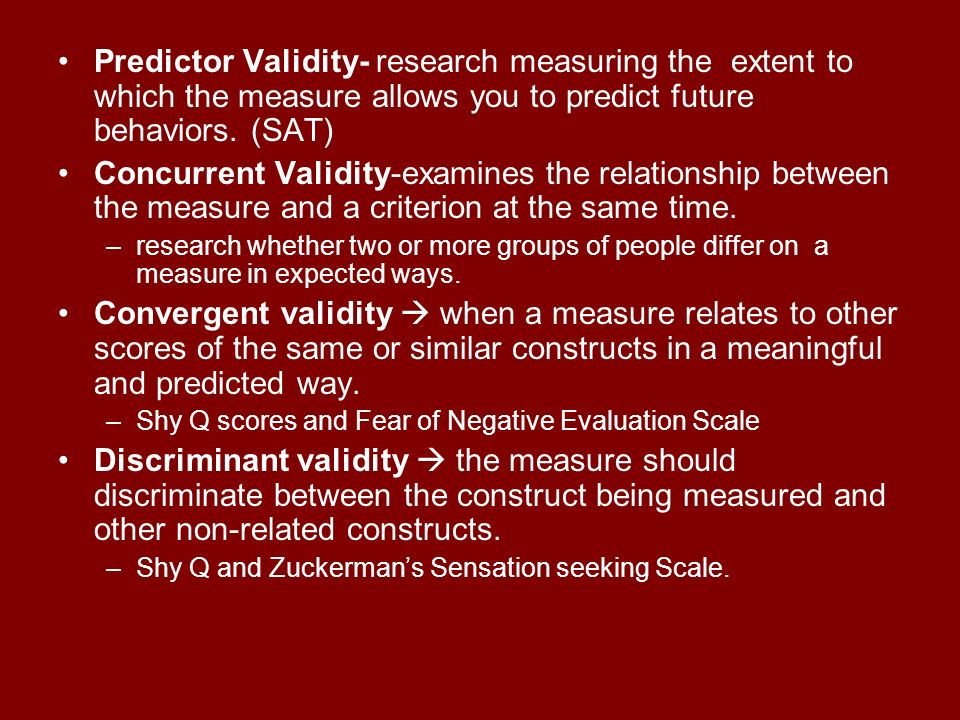 • Predictor Validity- research measuring the extent to which the measure allows you to predict future behaviors. (SAT)

• Concurrent Validity-examines the relationship between the measure and a criterion at the same time.

– research whether two or more groups of people differ on a measure in expected ways.

• Convergent validity → when a measure relates to other scores of the same or similar constructs in a meaningful and predicted way.

– Shy Q scores and Fear of Negative Evaluation Scale

• Discriminant validity → the measure should discriminate between the construct being measured and other non-related constructs.

– Shy Q and Zuckerman's Sensation seeking Scale.